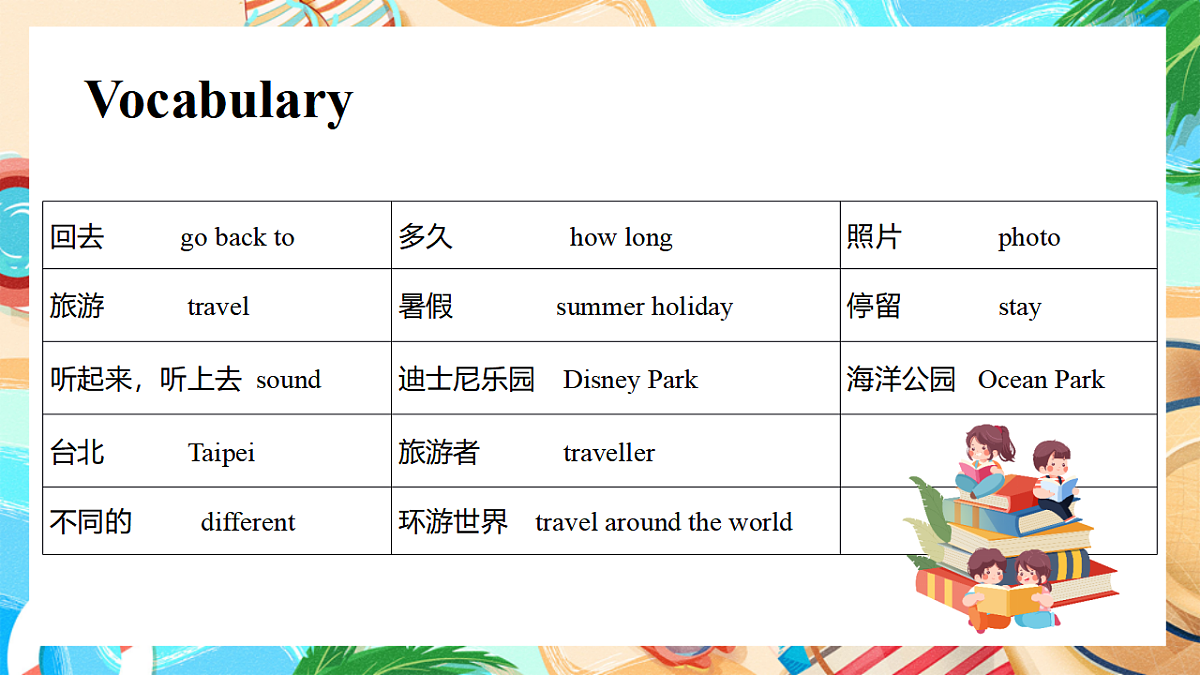 Vocabulary

| 回去 go back to | 多久 how long | 照片 photo |
|---|---|---|
| 旅游 travel | 暑假 summer holiday | 停留 stay |
| 听起来，听上去 sound | 迪士尼乐园 Disney Park | 海洋公园 Ocean Park |
| 台北 Taipei | 旅游者 traveller | |
| 不同的 different | 环游世界 travel around the world | |